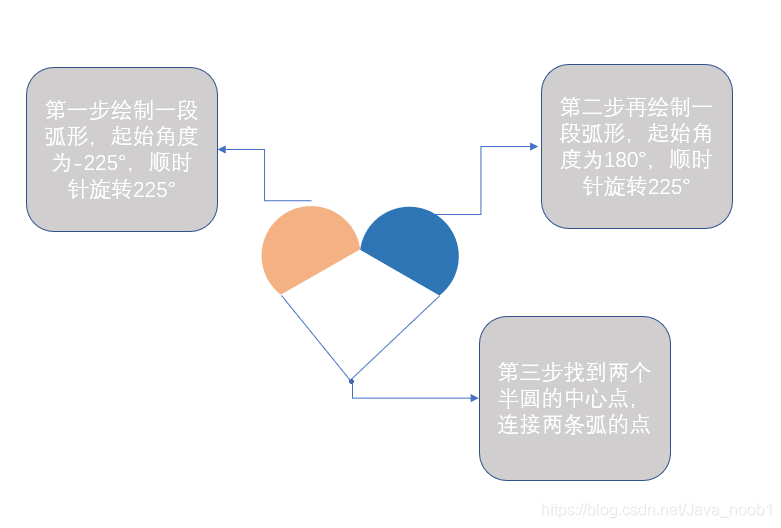 第一步绘制一段弧形，起始角度为-225°，顺时针旋转225°

第二步再绘制一段弧形，起始角度为180°，顺时针旋转225°

第三步找到两个半圆的中心点，连接两条弧的点

https://blog.csdn.net/Java_noob1